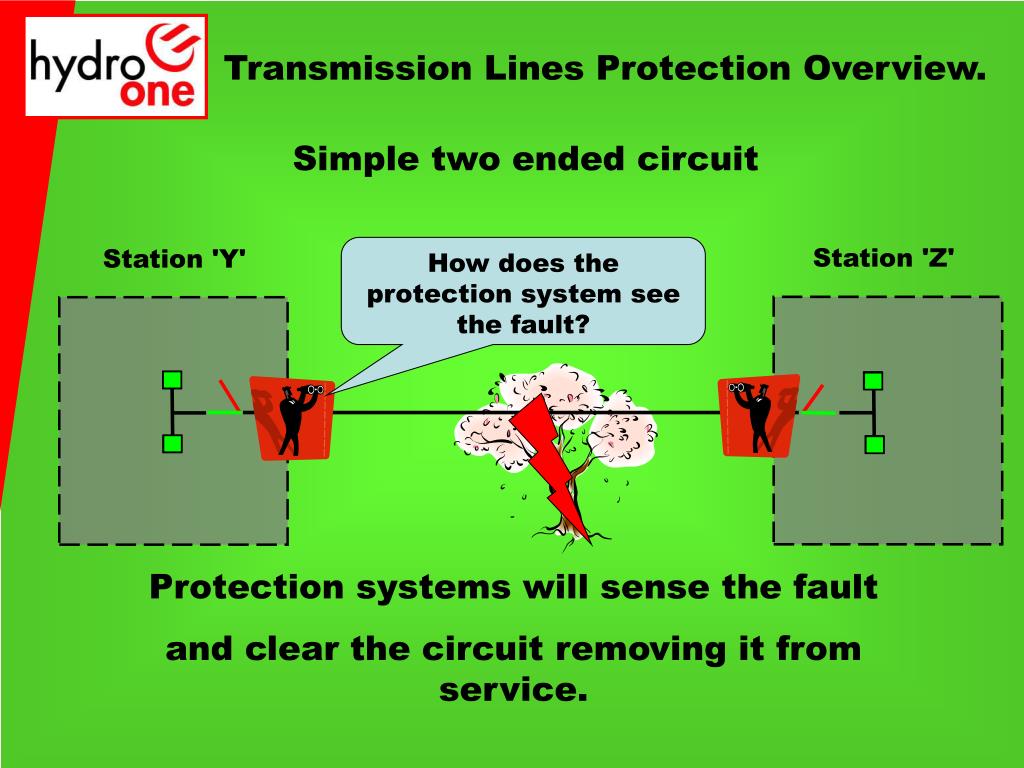 hydro one

Transmission Lines Protection Overview.

Simple two ended circuit

Station 'Y'

How does the protection system see the fault?

Station 'Z'

Protection systems will sense the fault

and clear the circuit removing it from service.